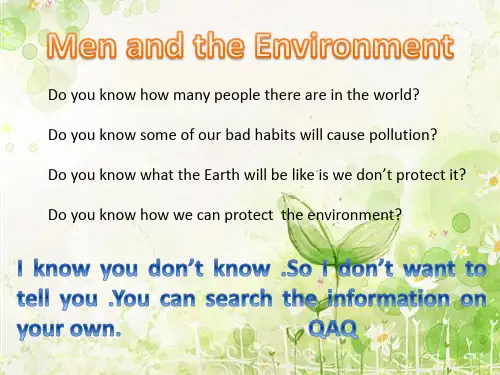 Men and the Environment

Do you know how many people there are in the world?

Do you know some of our bad habits will cause pollution?

Do you know what the Earth will be like is we don't protect it?

Do you know how we can protect the environment?

I know you don't know .So I don't want to tell you .You can search the information on your own. QAQ